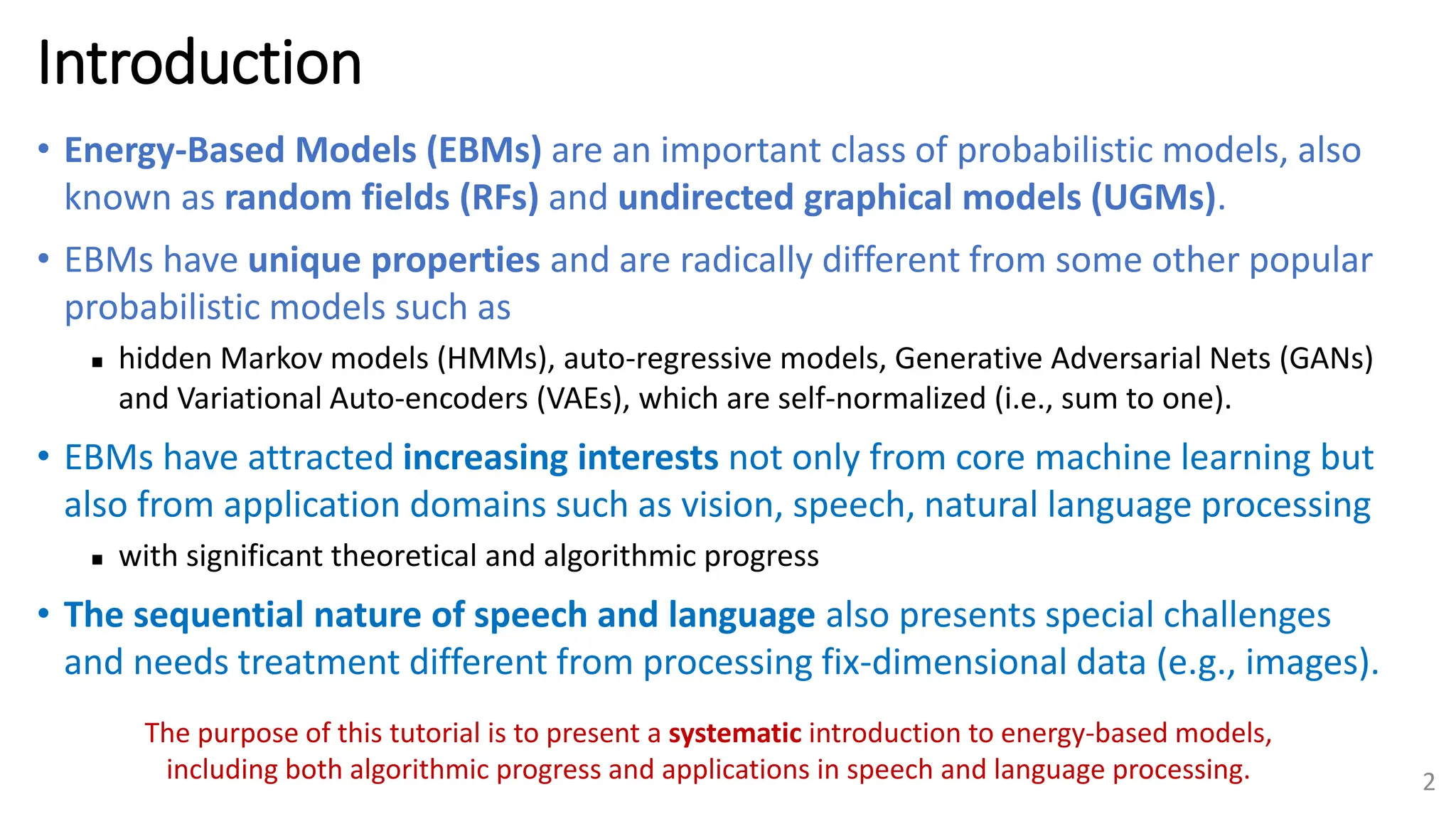 Introduction

• Energy-Based Models (EBMs) are an important class of probabilistic models, also known as random fields (RFs) and undirected graphical models (UGMs).

• EBMs have unique properties and are radically different from some other popular probabilistic models such as

▪ hidden Markov models (HMMs), auto-regressive models, Generative Adversarial Nets (GANs) and Variational Auto-encoders (VAEs), which are self-normalized (i.e., sum to one).

• EBMs have attracted increasing interests not only from core machine learning but also from application domains such as vision, speech, natural language processing

▪ with significant theoretical and algorithmic progress

• The sequential nature of speech and language also presents special challenges and needs treatment different from processing fix-dimensional data (e.g., images).

The purpose of this tutorial is to present a systematic introduction to energy-based models, including both algorithmic progress and applications in speech and language processing.

2